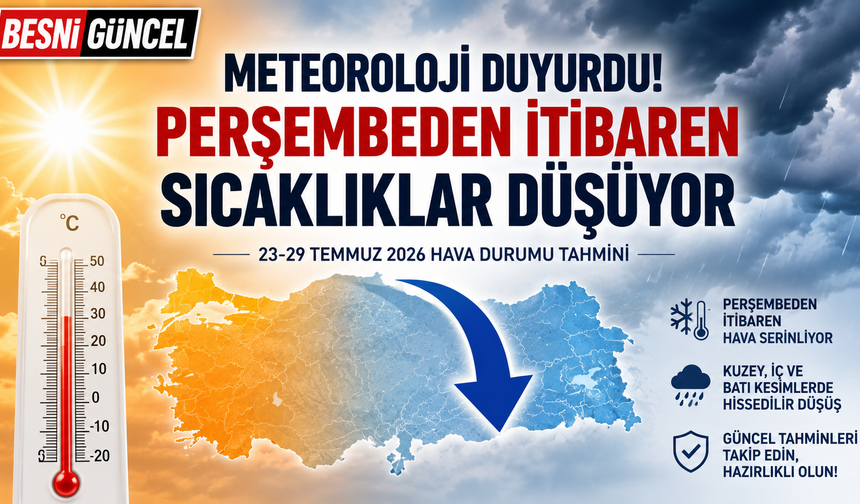 BESNİ GÜNCEL

METEOROLOJİ DUYURDU!
PERŞEMBEDEN İTİBAREN
SICAKLIKLAR DÜŞÜYOR

23-29 TEMMUZ 2026 HAVA DURUMU TAHMİNİ

°C
50
40
30
20
10
0
-10
-20

PERŞEMBEDEN İTİBAREN HAVA SERİNLİYOR

KUZEY, İÇ VE BATI KESİMLERDE HİSSEDİLİR DÜŞÜŞ

GÜNCEL TAHMİNLERİ TAKİP EDİN, HAZIRLIKLI OLUN!